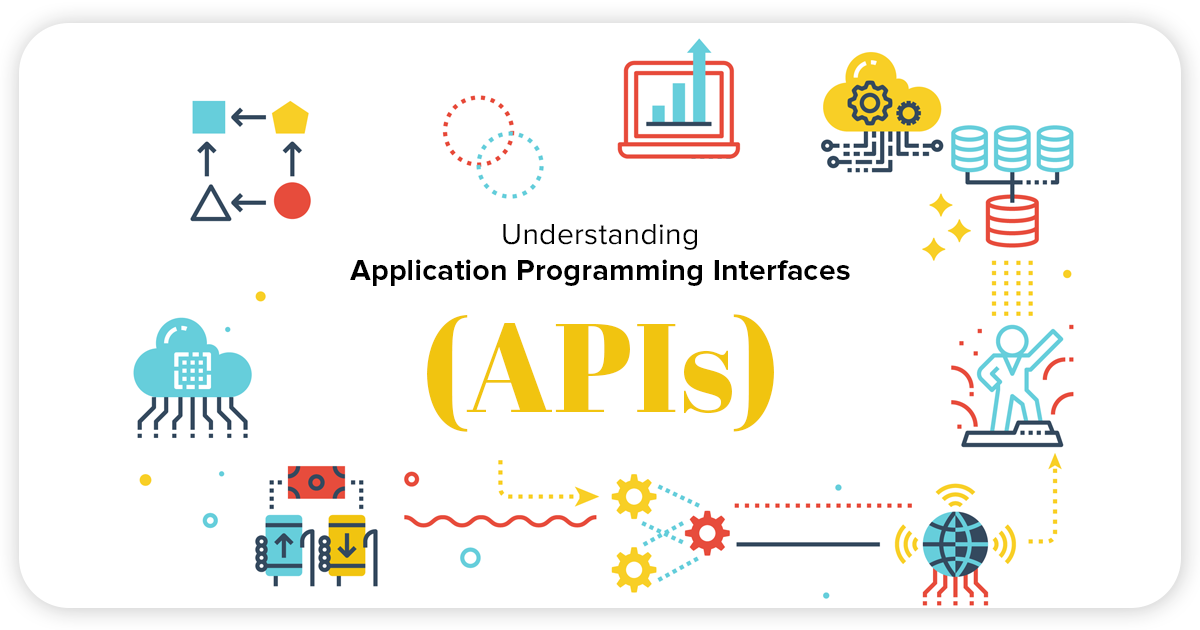 Understanding
Application Programming Interfaces
(APIs)